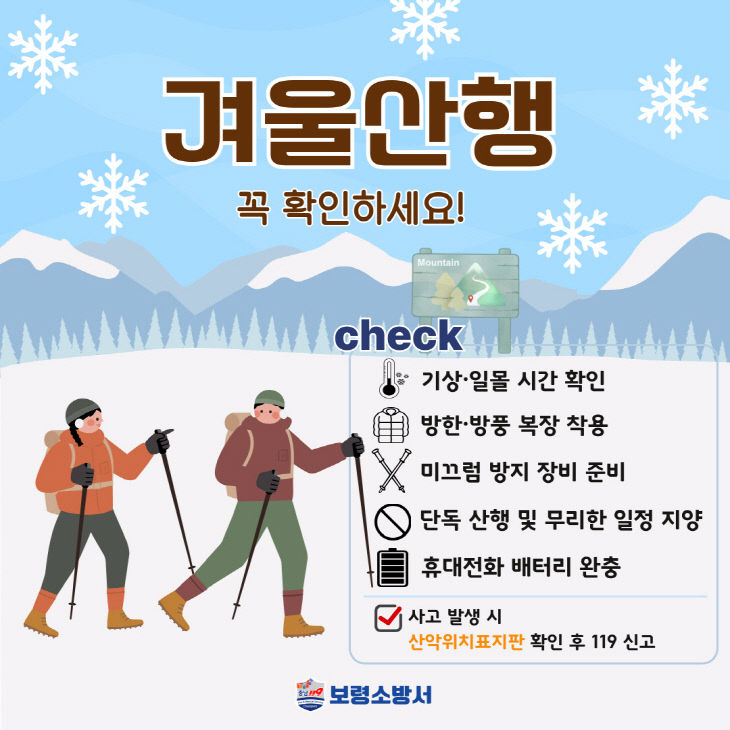 겨울산행

꼭 확인하세요!

Mountain

check

기상·일몰 시간 확인

방한·방풍 복장 착용

미끄럼 방지 장비 준비

단독 산행 및 무리한 일정 지양

휴대전화 배터리 완충

사고 발생 시
산악위치표지판 확인 후 119 신고

충남 119

보령소방서